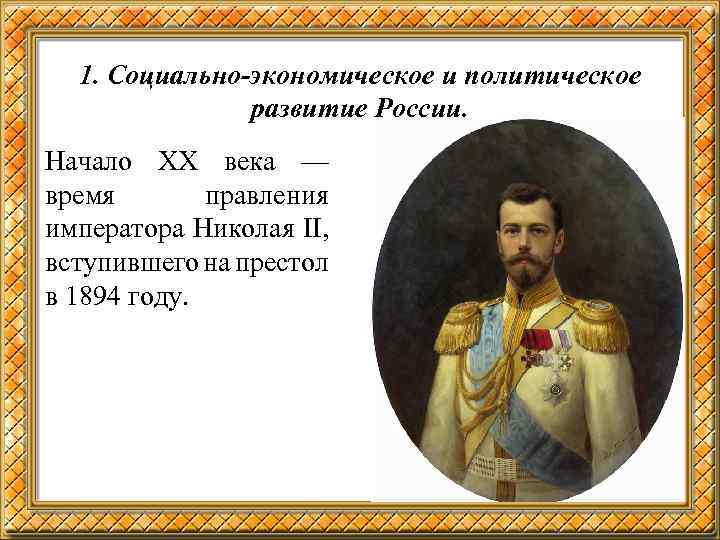 1. Социально-экономическое и политическое развитие России.

Начало XX века — время правления императора Николая II, вступившего на престол в 1894 году.